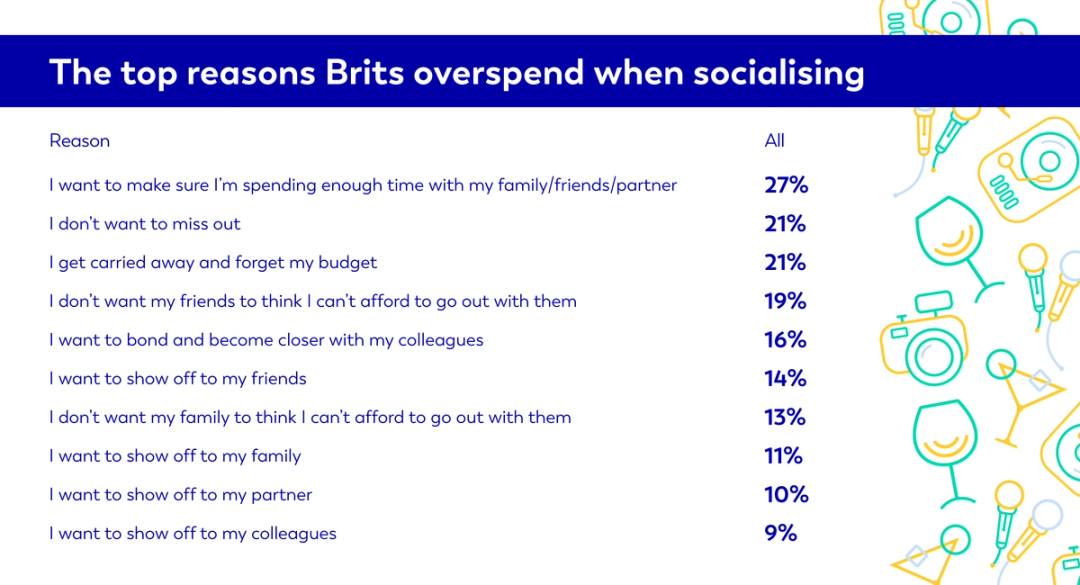 The top reasons Brits overspend when socialising

| Reason | All |
|---|---|
| I want to make sure I'm spending enough time with my family/friends/partner | 27% |
| I don't want to miss out | 21% |
| I get carried away and forget my budget | 21% |
| I don't want my friends to think I can't afford to go out with them | 19% |
| I want to bond and become closer with my colleagues | 16% |
| I want to show off to my friends | 14% |
| I don't want my family to think I can't afford to go out with them | 13% |
| I want to show off to my family | 11% |
| I want to show off to my partner | 10% |
| I want to show off to my colleagues | 9% |